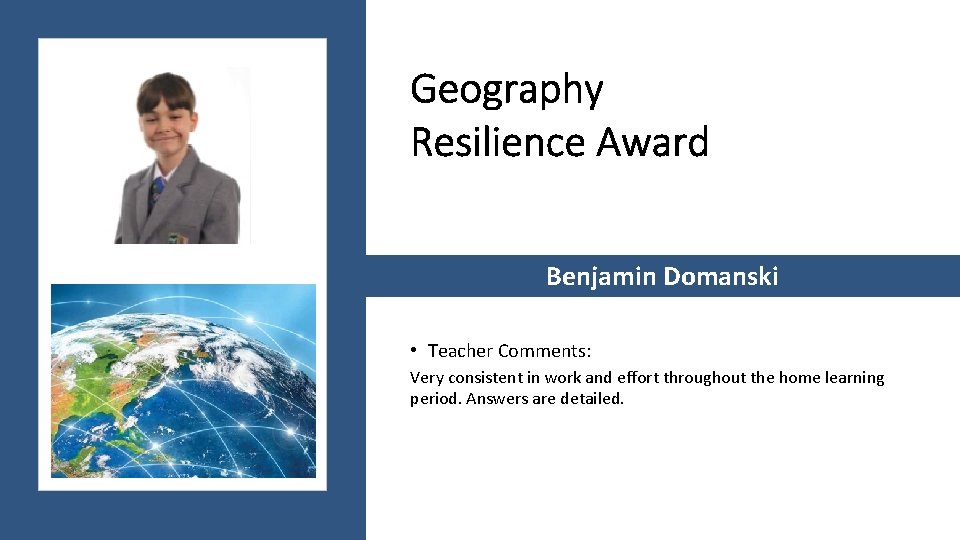 Geography Resilience Award

Benjamin Domanski

• Teacher Comments:

Very consistent in work and effort throughout the home learning period. Answers are detailed.